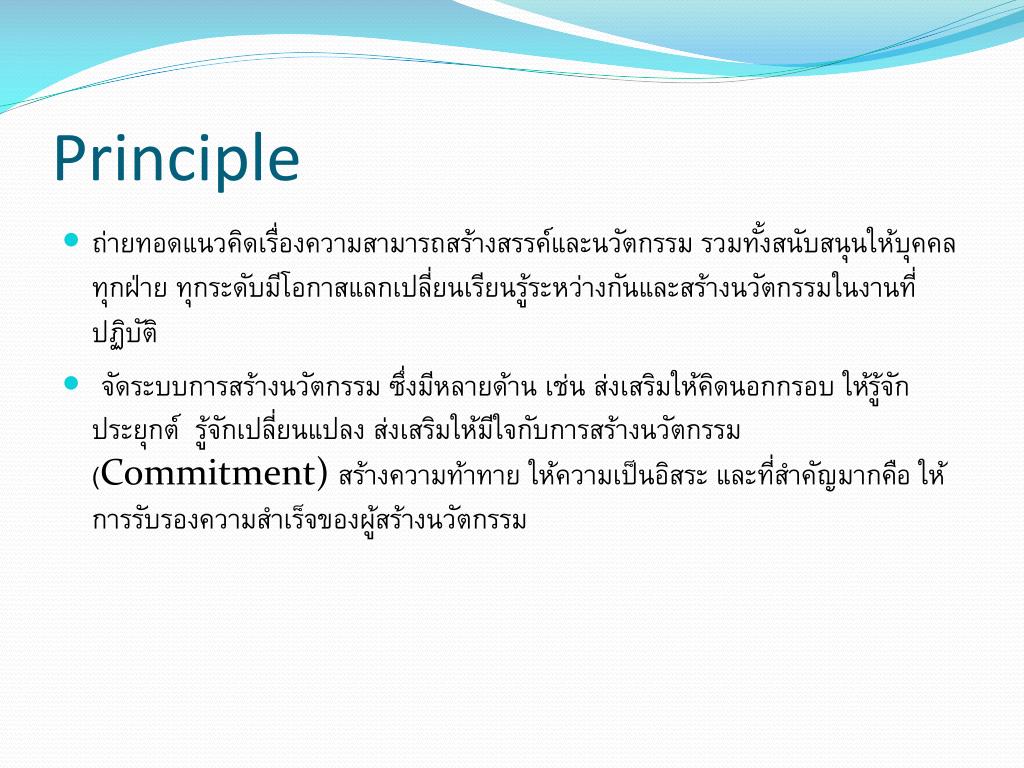 Principle

ถ่ายทอดแนวคิดเรื่องความสามารถสร้างสรรค์และนวัตกรรม รวมทั้งสนับสนุนให้บุคคลทุกฝ่าย ทุกระดับมีโอกาสแลกเปลี่ยนเรียนรู้ระหว่างกันและสร้างนวัตกรรมในงานที่ปฏิบัติ

จัดระบบการสร้างนวัตกรรม ซึ่งมีหลายด้าน เช่น ส่งเสริมให้คิดนอกกรอบ ให้รู้จักประยุกต์ รู้จักเปลี่ยนแปลง ส่งเสริมให้มีใจกับการสร้างนวัตกรรม (Commitment) สร้างความท้าทาย ให้ความเป็นอิสระ และที่สำคัญมากคือ ให้การรับรองความสำเร็จของผู้สร้างนวัตกรรม